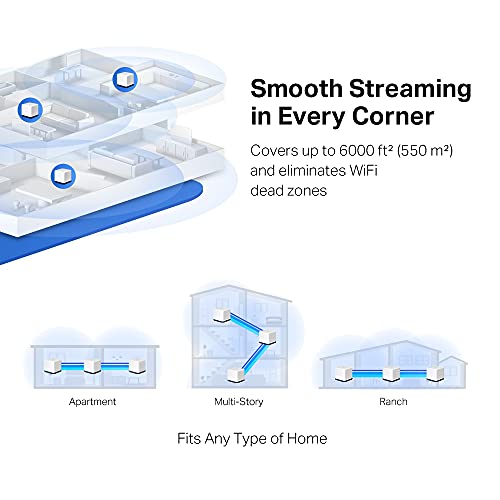 Smooth Streaming in Every Corner

Covers up to 6000 ft² (550 m²) and eliminates WiFi dead zones

Apartment

Multi-Story

Ranch

Fits Any Type of Home